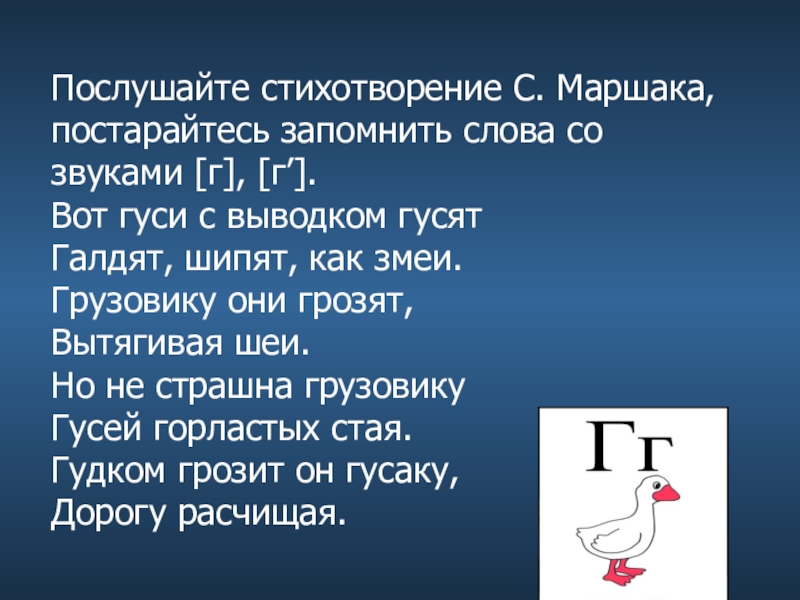 Послушайте стихотворение С. Маршака, постарайтесь запомнить слова со звуками [г], [г’].
Вот гуси с выводком гусят
Галдят, шипят, как змеи.
Грузовику они грозят,
Вытягивая шеи.
Но не страшна грузовику
Гусей горластых стая.
Гудком грозит он гусаку,
Дорогу расчищая.

Гг